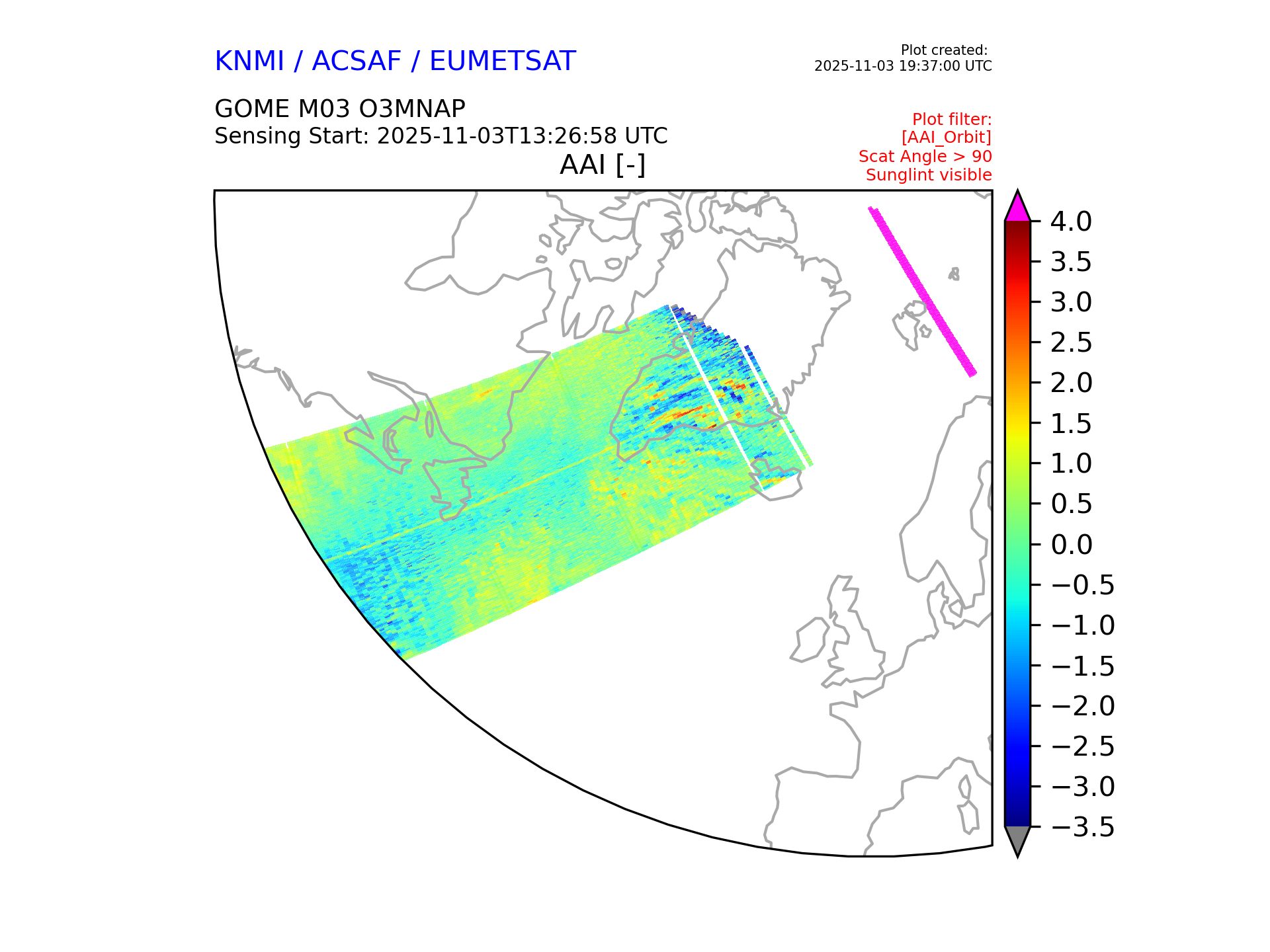 KNMI / ACSAF / EUMETSAT

Plot created:
2025-11-03 19:37:00 UTC

GOME M03 O3MNAP
Sensing Start: 2025-11-03T13:26:58 UTC

Plot filter:
[AAI_Orbit]
Scat Angle > 90
Sunglint visible

AAI [-]

4.0
3.5
3.0
2.5
2.0
1.5
1.0
0.5
0.0
−0.5
−1.0
−1.5
−2.0
−2.5
−3.0
−3.5